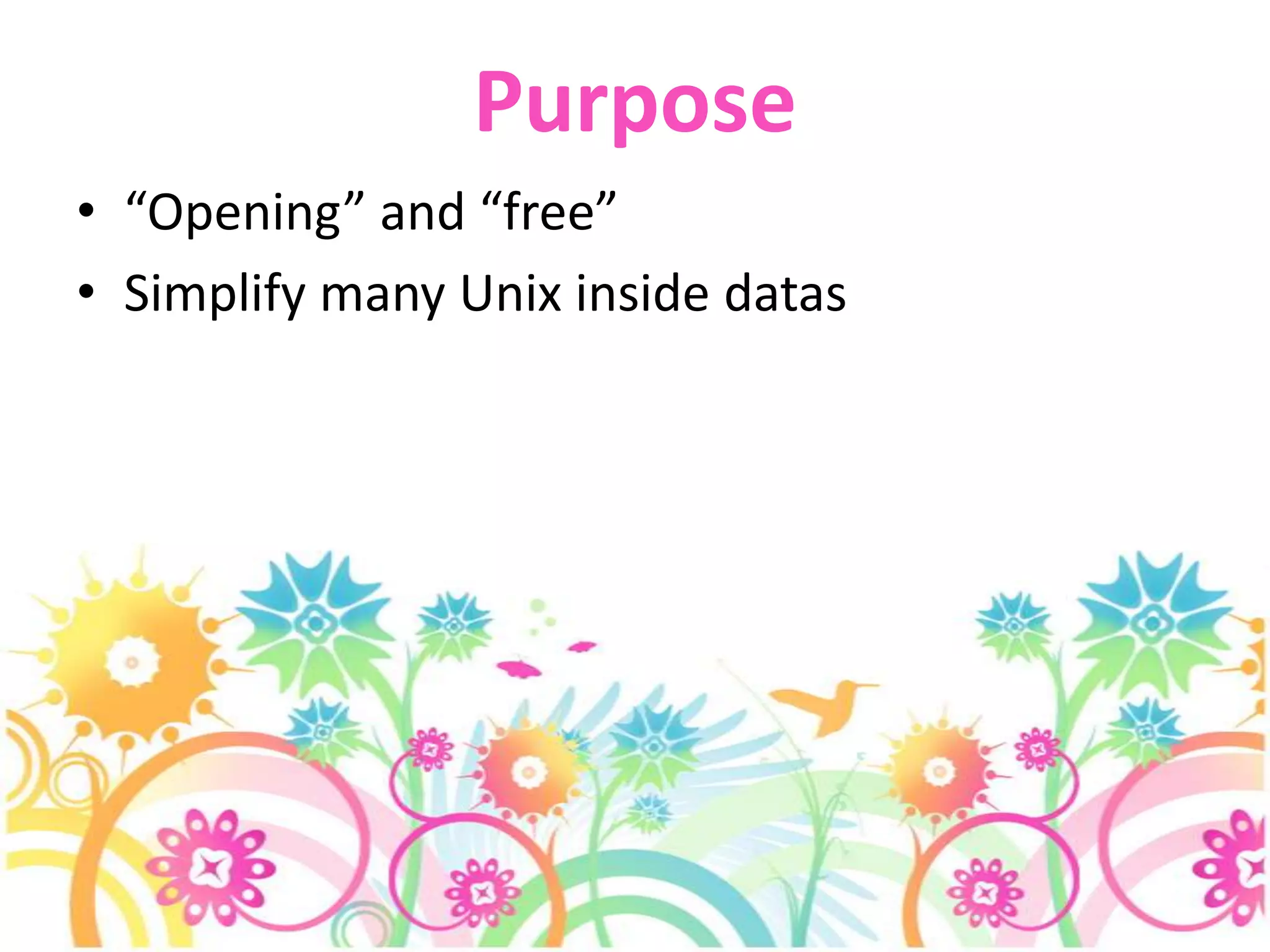 Purpose

• “Opening” and “free”
• Simplify many Unix inside datas